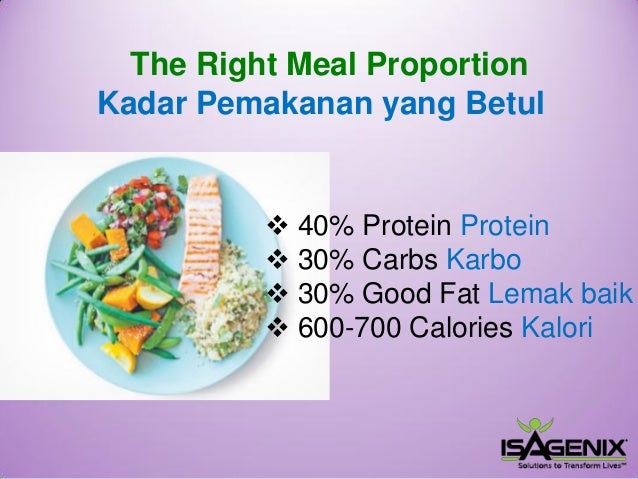 The Right Meal Proportion
Kadar Pemakanan yang Betul

❖ 40% Protein Protein
❖ 30% Carbs Karbo
❖ 30% Good Fat Lemak baik
❖ 600-700 Calories Kalori

ISAGENIX
Solutions to Transform Lives™